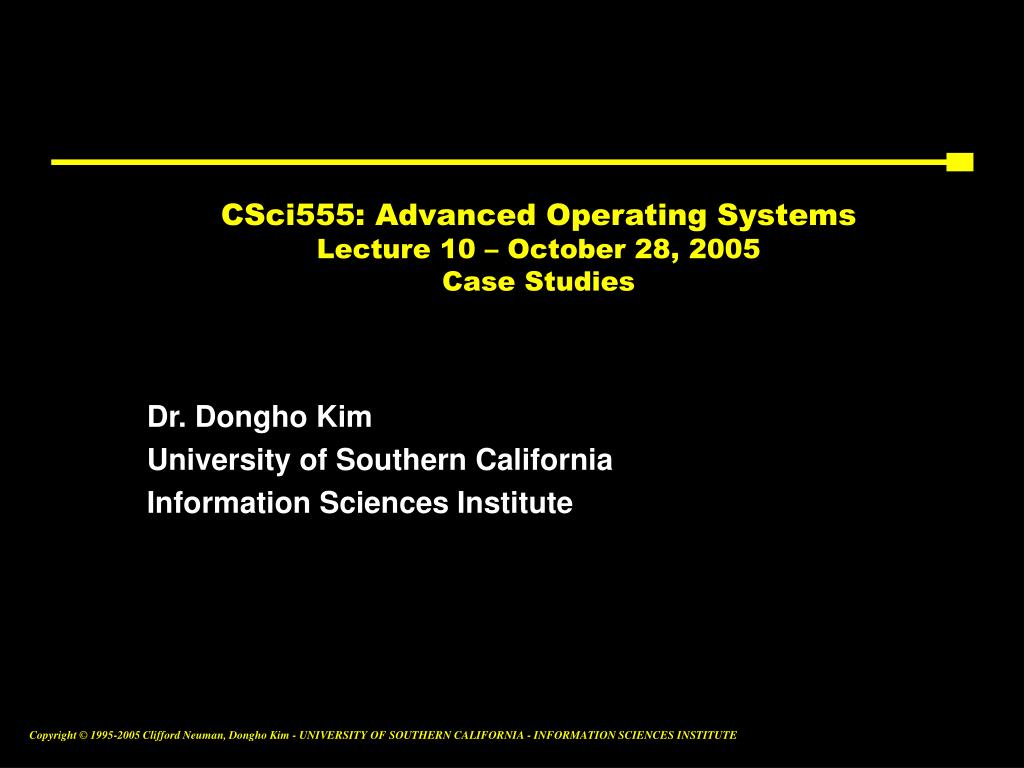 CSci555: Advanced Operating Systems
Lecture 10 – October 28, 2005
Case Studies

Dr. Dongho Kim
University of Southern California
Information Sciences Institute

Copyright © 1995-2005 Clifford Neuman, Dongho Kim - UNIVERSITY OF SOUTHERN CALIFORNIA - INFORMATION SCIENCES INSTITUTE